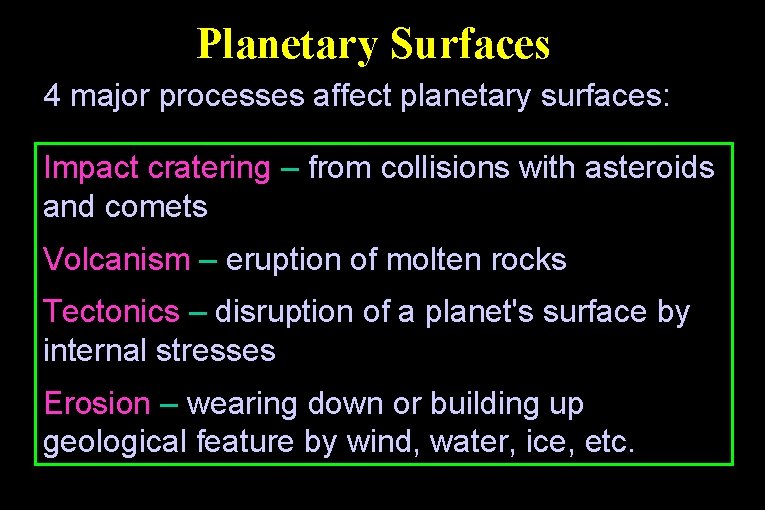 Planetary Surfaces

4 major processes affect planetary surfaces:

Impact cratering – from collisions with asteroids and comets

Volcanism – eruption of molten rocks

Tectonics – disruption of a planet's surface by internal stresses

Erosion – wearing down or building up geological feature by wind, water, ice, etc.